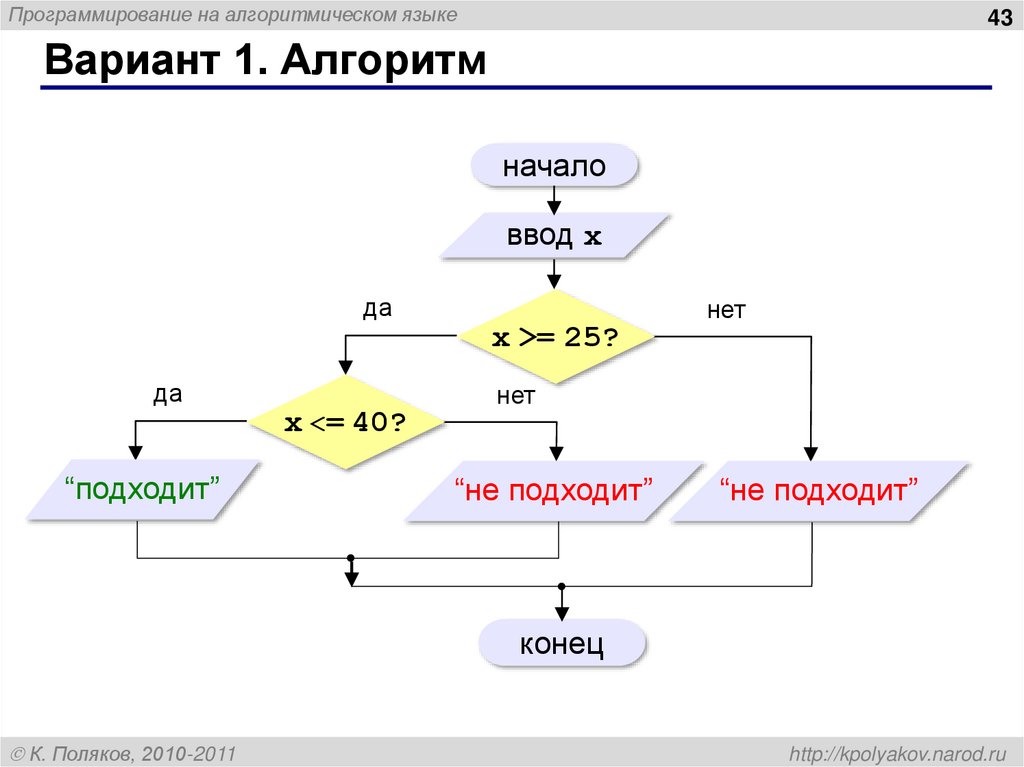 Программирование на алгоритмическом языке

43

Вариант 1. Алгоритм

начало

ввод x

да

x >= 25?

нет

да

x <= 40?

нет

“подходит”

“не подходит”

“не подходит”

конец

© К. Поляков, 2010-2011

http://kpolyakov.narod.ru